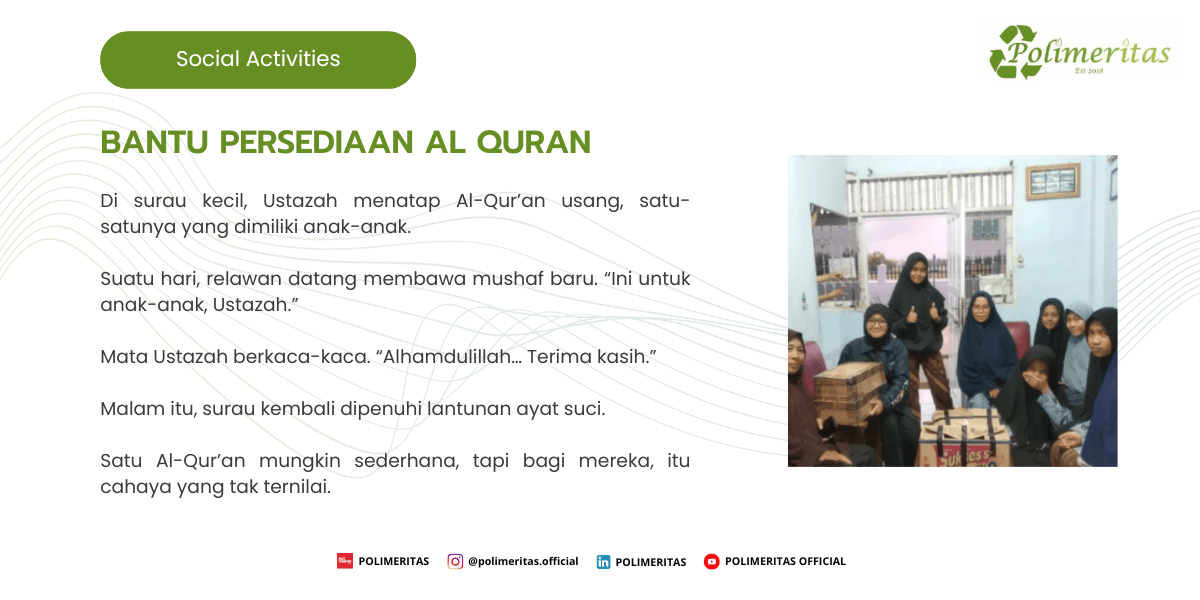 Social Activities

Polimeritas
Est 2018

BANTU PERSEDIAAN AL QURAN

Di surau kecil, Ustazah menatap Al-Qur'an usang, satu-satunya yang dimiliki anak-anak.

Suatu hari, relawan datang membawa mushaf baru. "Ini untuk anak-anak, Ustazah."

Mata Ustazah berkaca-kaca. "Alhamdulillah... Terima kasih."

Malam itu, surau kembali dipenuhi lantunan ayat suci.

Satu Al-Qur'an mungkin sederhana, tapi bagi mereka, itu cahaya yang tak ternilai.

POLIMERITAS @polimeritas.official POLIMERITAS POLIMERITAS OFFICIAL